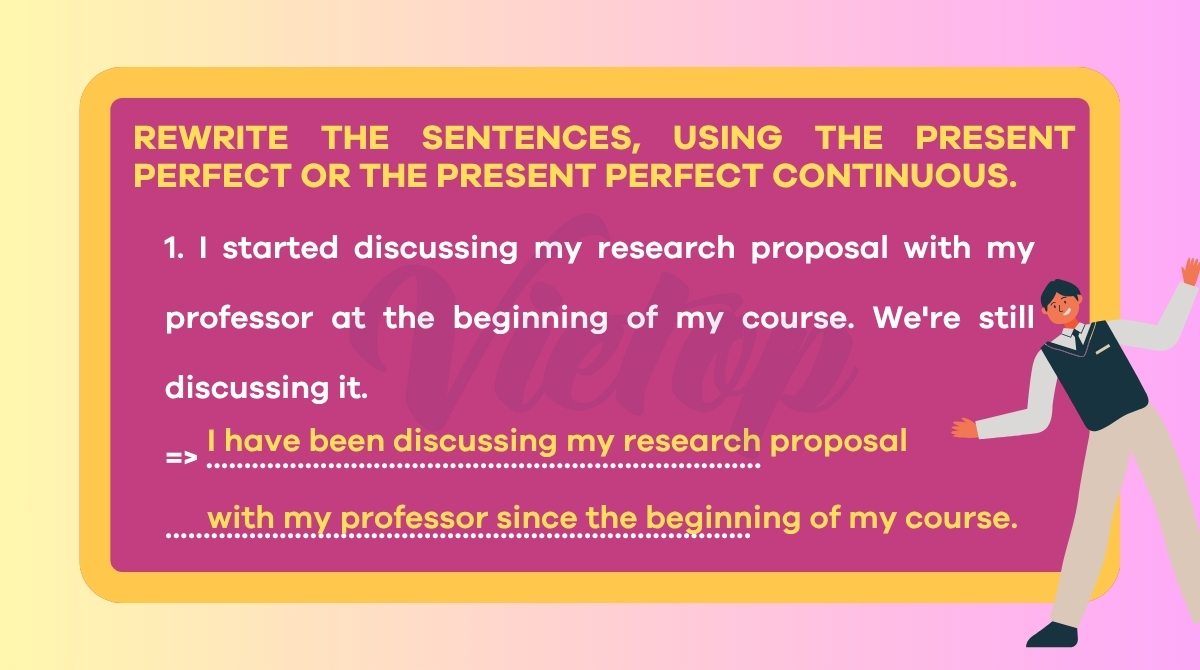 REWRITE THE SENTENCES, USING THE PRESENT PERFECT OR THE PRESENT PERFECT CONTINUOUS.

1. I started discussing my research proposal with my professor at the beginning of my course. We're still discussing it.

=> I have been discussing my research proposal with my professor since the beginning of my course.

Vietop